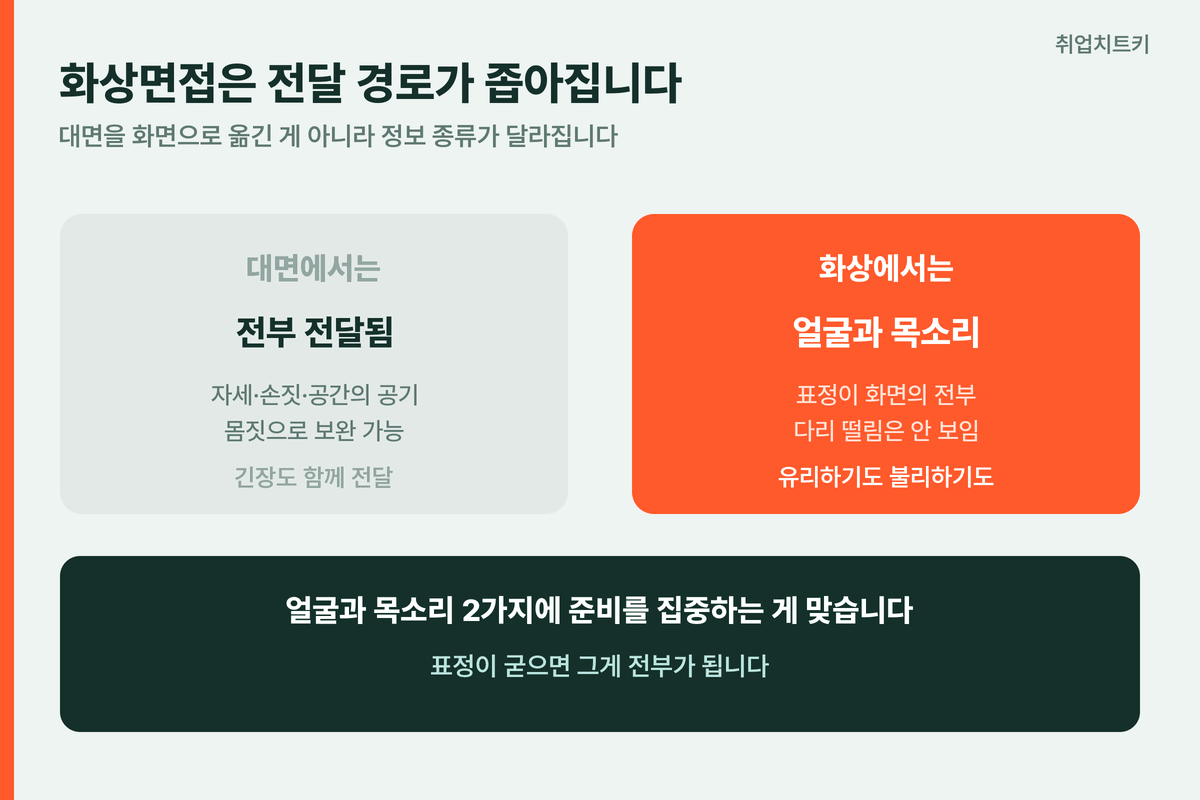 취업치트키

화상면접은 전달 경로가 좁아집니다

대면을 화면으로 옮긴 게 아니라 정보 종류가 달라집니다

대면에서는

전부 전달됨

자세·손짓·공간의 공기
몸짓으로 보완 가능

긴장도 함께 전달

화상에서는

얼굴과 목소리

표정이 화면의 전부
다리 떨림은 안 보임

유리하기도 불리하기도

얼굴과 목소리 2가지에 준비를 집중하는 게 맞습니다

표정이 굳으면 그게 전부가 됩니다